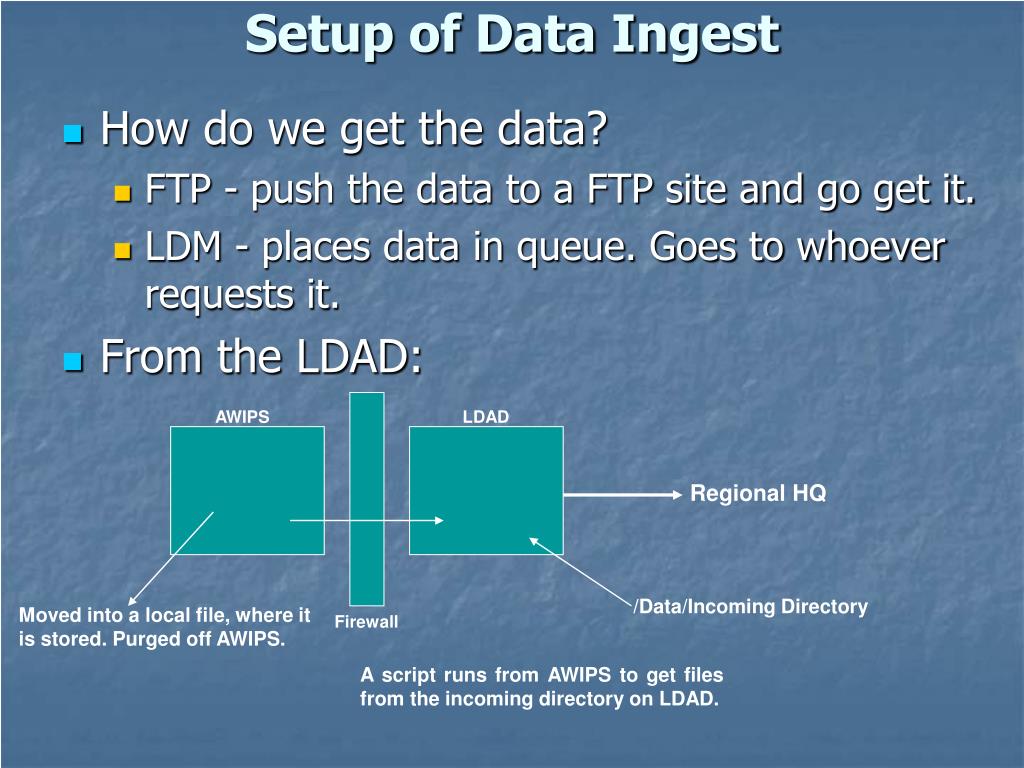 Setup of Data Ingest

How do we get the data?

FTP - push the data to a FTP site and go get it.

LDM - places data in queue. Goes to whoever requests it.

From the LDAD:

AWIPS

LDAD

Regional HQ

Moved into a local file, where it is stored. Purged off AWIPS.

Firewall

/Data/Incoming Directory

A script runs from AWIPS to get files from the incoming directory on LDAD.